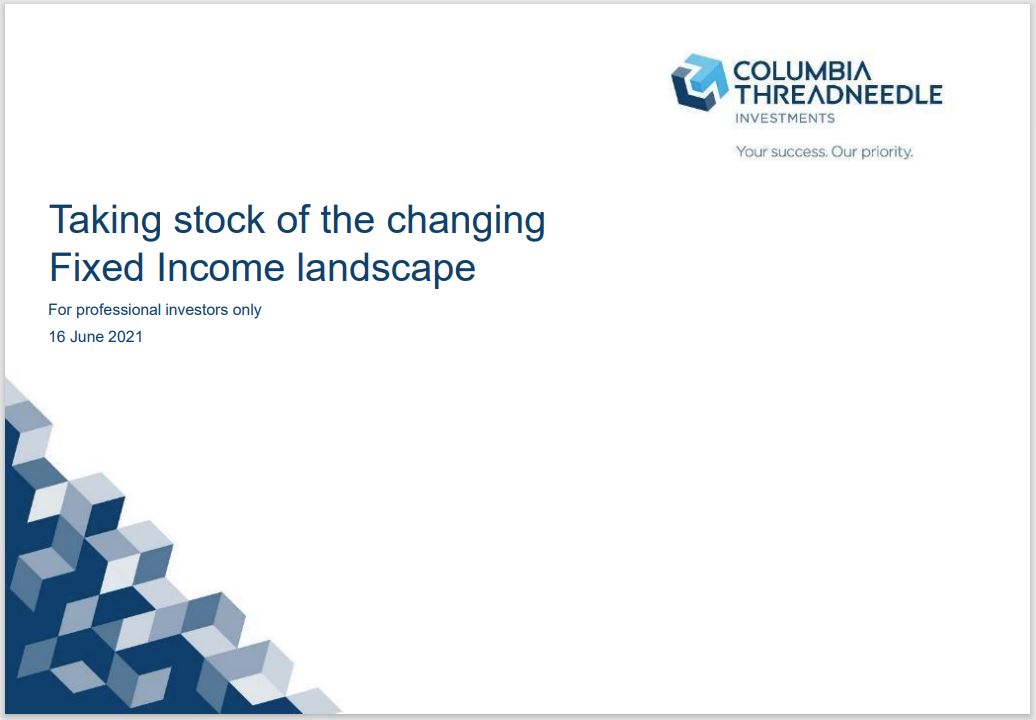 COLUMBIA THREADNEEDLE
INVESTMENTS

Your success. Our priority.

Taking stock of the changing Fixed Income landscape

For professional investors only

16 June 2021